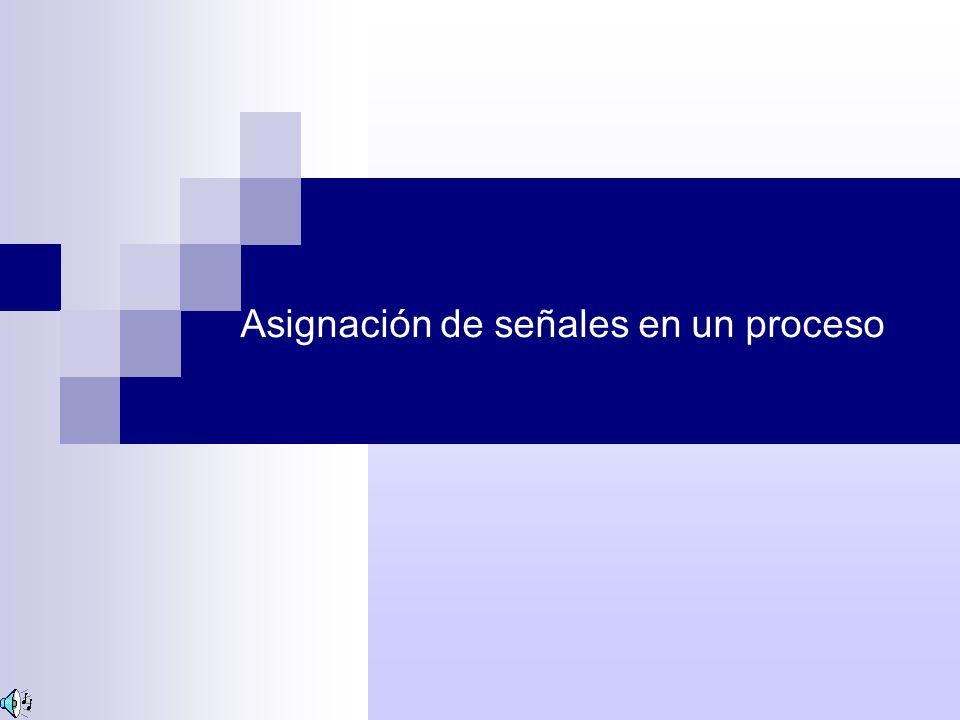 Asignación de señales en un proceso